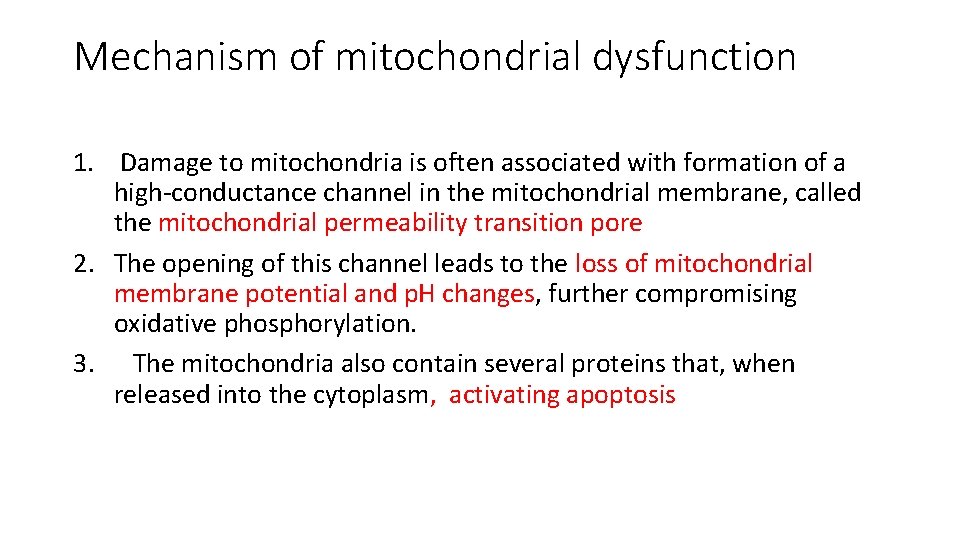 Mechanism of mitochondrial dysfunction

1. Damage to mitochondria is often associated with formation of a high-conductance channel in the mitochondrial membrane, called the mitochondrial permeability transition pore

2. The opening of this channel leads to the loss of mitochondrial membrane potential and pH changes, further compromising oxidative phosphorylation.

3. The mitochondria also contain several proteins that, when released into the cytoplasm, activating apoptosis